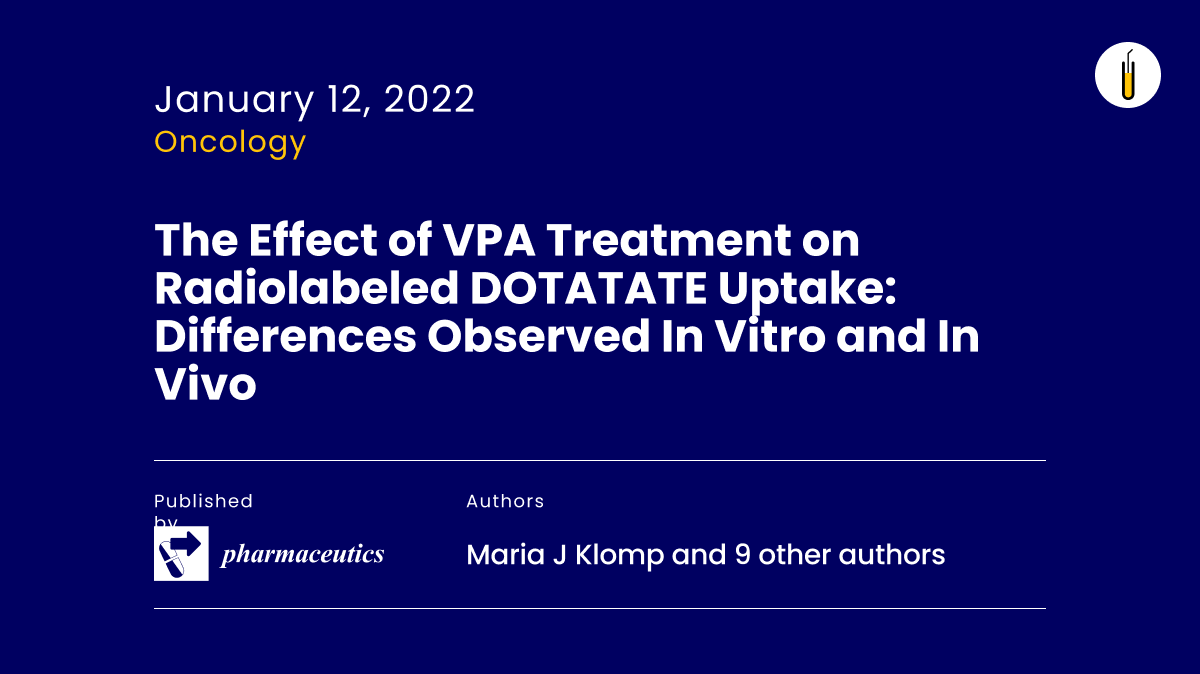 January 12, 2022
Oncology

The Effect of VPA Treatment on Radiolabeled DOTATATE Uptake: Differences Observed In Vitro and In Vivo

Published by
pharmaceutics

Authors
Maria J Klomp and 9 other authors